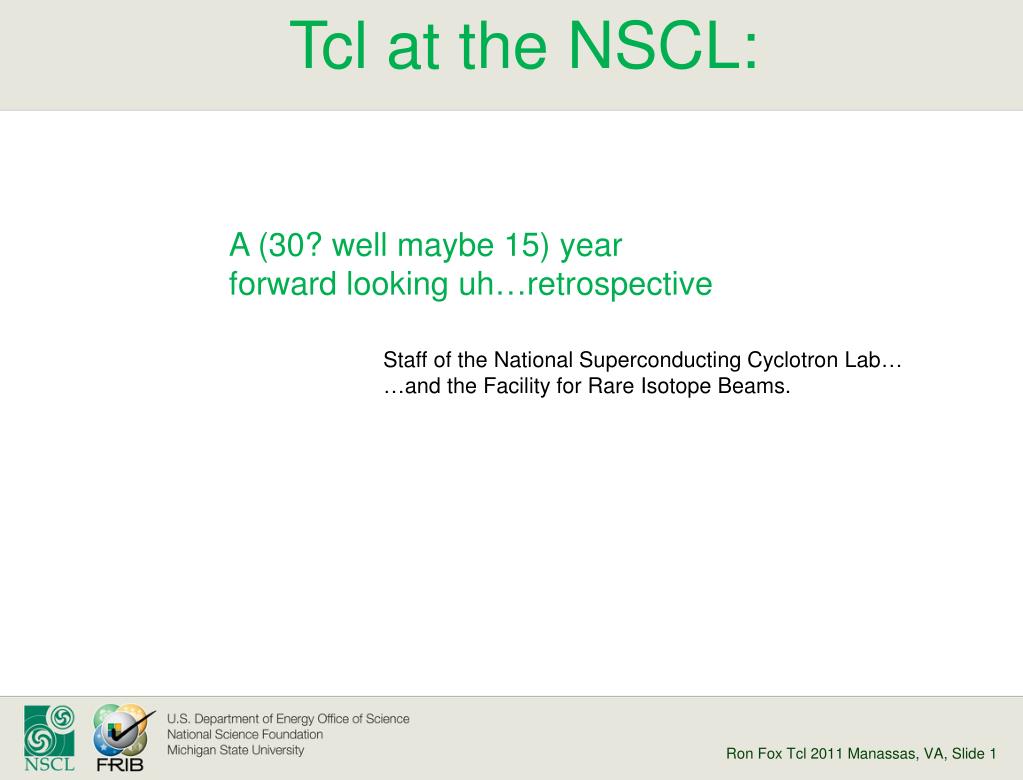 Tcl at the NSCL:

A (30? well maybe 15) year forward looking uh…retrospective

Staff of the National Superconducting Cyclotron Lab…
…and the Facility for Rare Isotope Beams.

NSCL

FRIB

U.S. Department of Energy Office of Science
National Science Foundation
Michigan State University

Ron Fox Tcl 2011 Manassas, VA, Slide 1